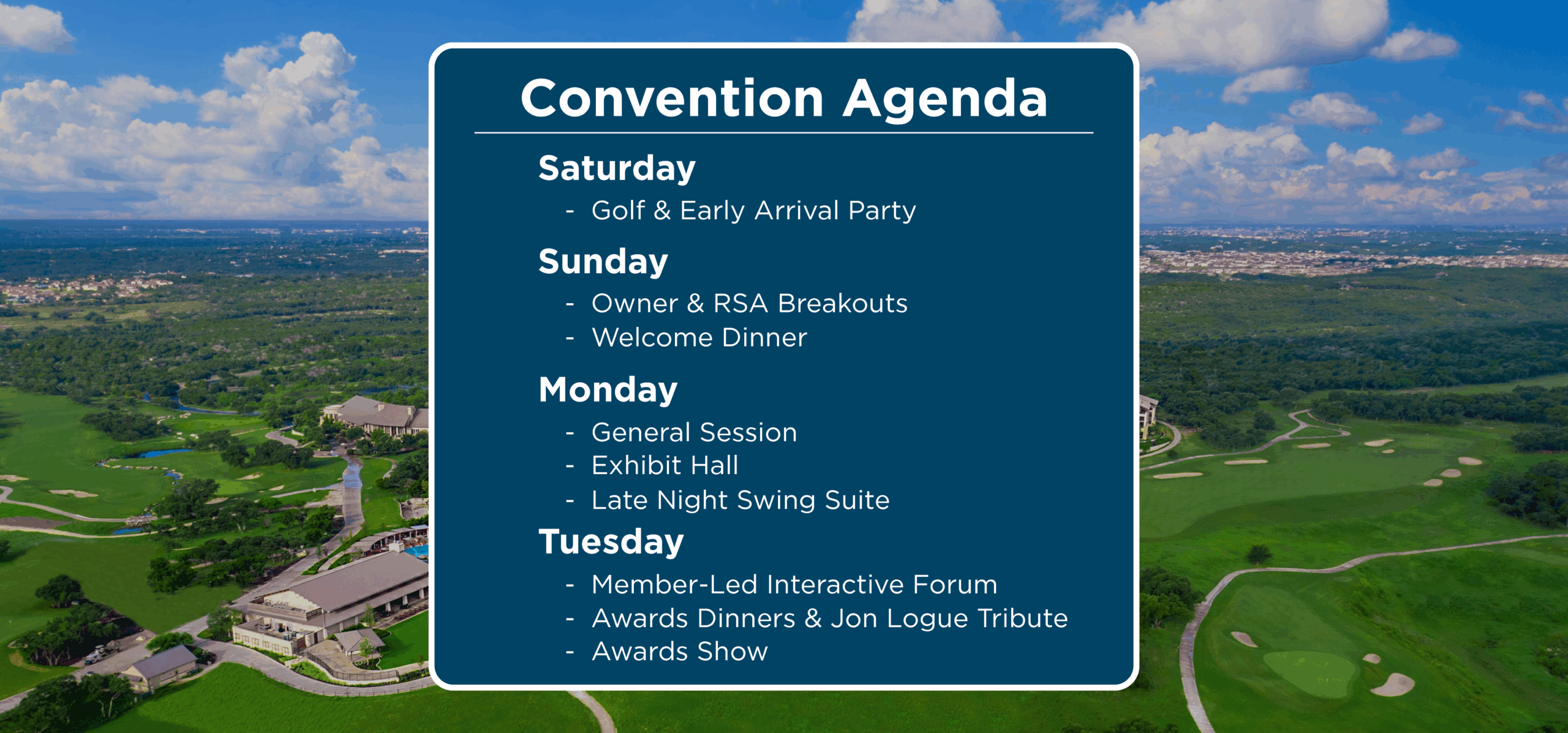 Convention Agenda

Saturday
- Golf & Early Arrival Party

Sunday
- Owner & RSA Breakouts
- Welcome Dinner

Monday
- General Session
- Exhibit Hall
- Late Night Swing Suite

Tuesday
- Member-Led Interactive Forum
- Awards Dinners & Jon Logue Tribute
- Awards Show